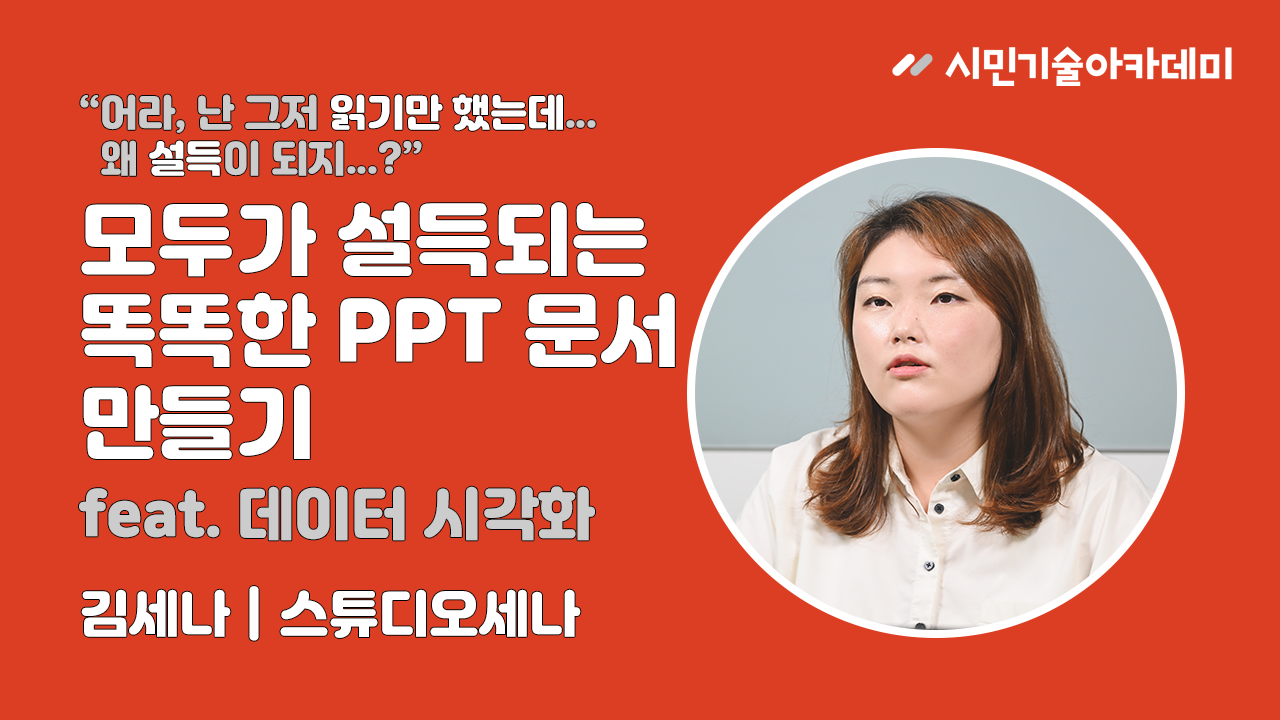 시민기술아카데미

“어라, 난 그저 읽기만 했는데...
왜 설득이 되지...?”

모두가 설득되는
똑똑한 PPT 문서
만들기

feat. 데이터 시각화

김세나 | 스튜디오세나